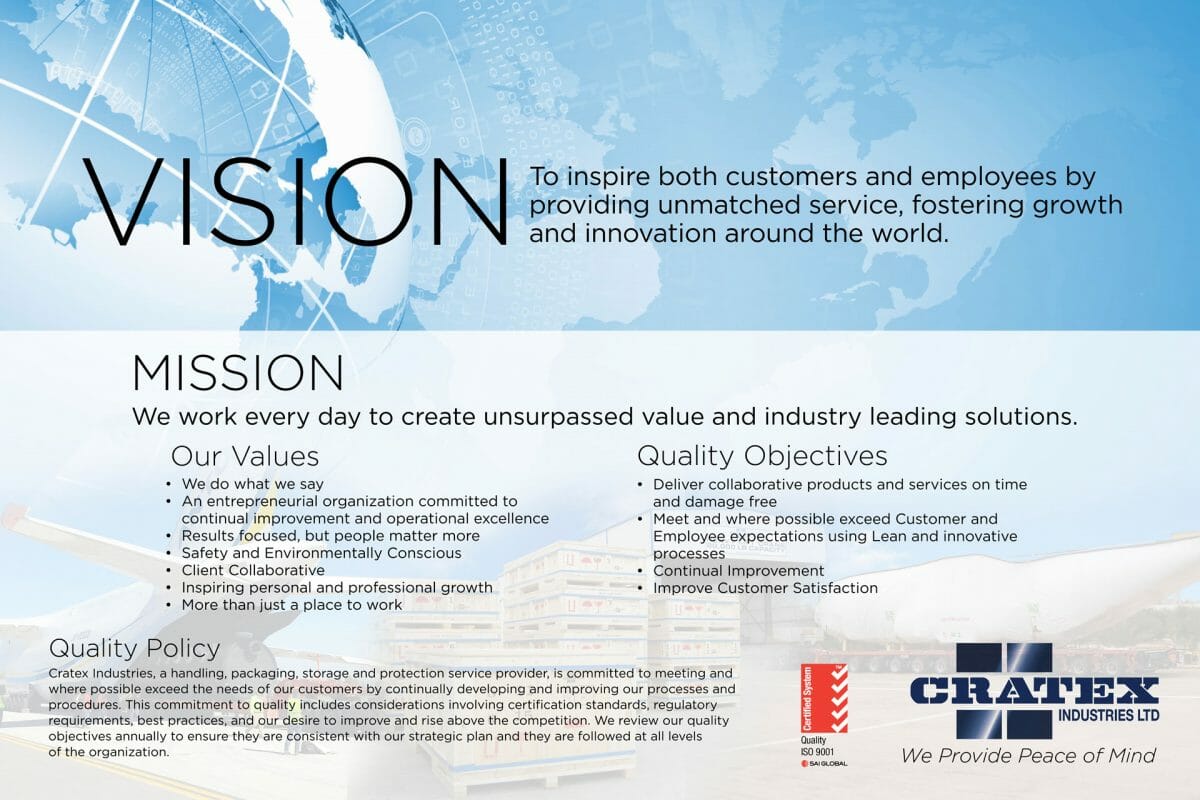 VISION To inspire both customers and employees by providing unmatched service, fostering growth and innovation around the world.

MISSION

We work every day to create unsurpassed value and industry leading solutions.

Our Values

• We do what we say
• An entrepreneurial organization committed to continual improvement and operational excellence
• Results focused, but people matter more
• Safety and Environmentally Conscious
• Client Collaborative
• Inspiring personal and professional growth
• More than just a place to work

Quality Objectives

• Deliver collaborative products and services on time and damage free
• Meet and where possible exceed Customer and Employee expectations using Lean and innovative processes
• Continual Improvement
• Improve Customer Satisfaction

Quality Policy

Cratex Industries, a handling, packaging, storage and protection service provider, is committed to meeting and where possible exceed the needs of our customers by continually developing and improving our processes and procedures. This commitment to quality includes considerations involving certification standards, regulatory requirements, best practices, and our desire to improve and rise above the competition. We review our quality objectives annually to ensure they are consistent with our strategic plan and they are followed at all levels of the organization.

Certified System
Quality
ISO 9001
SAI GLOBAL

CRATEX
INDUSTRIES LTD
We Provide Peace of Mind